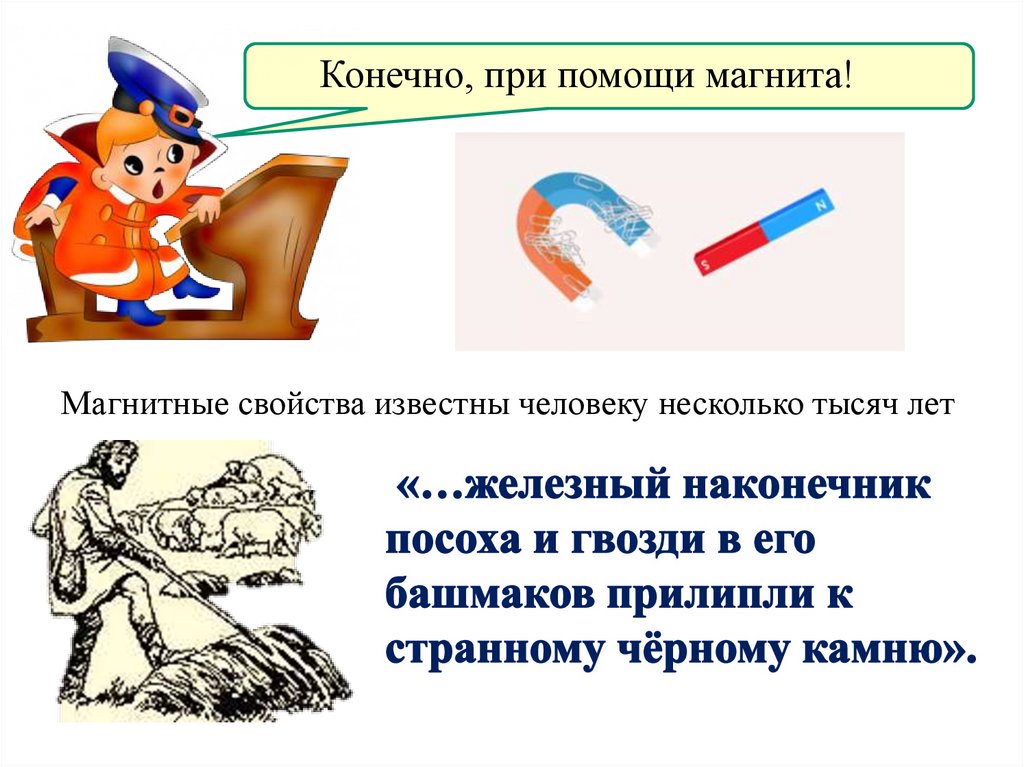 Конечно, при помощи магнита!

S

N

Магнитные свойства известны человеку несколько тысяч лет

«…железный наконечник посоха и гвозди в его башмаков прилипли к странному чёрному камню».